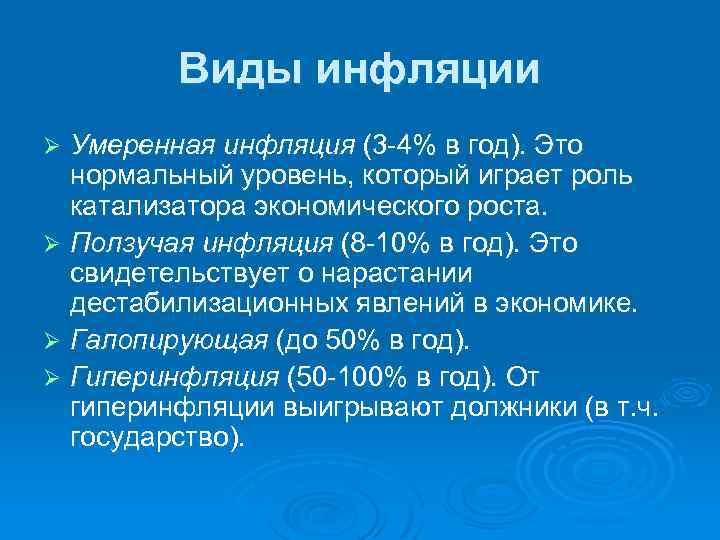 Виды инфляции

➢ Умеренная инфляция (3-4% в год). Это нормальный уровень, который играет роль катализатора экономического роста.

➢ Ползучая инфляция (8-10% в год). Это свидетельствует о нарастании дестабилизационных явлений в экономике.

➢ Галопирующая (до 50% в год).

➢ Гиперинфляция (50-100% в год). От гиперинфляции выигрывают должники (в т.ч. государство).